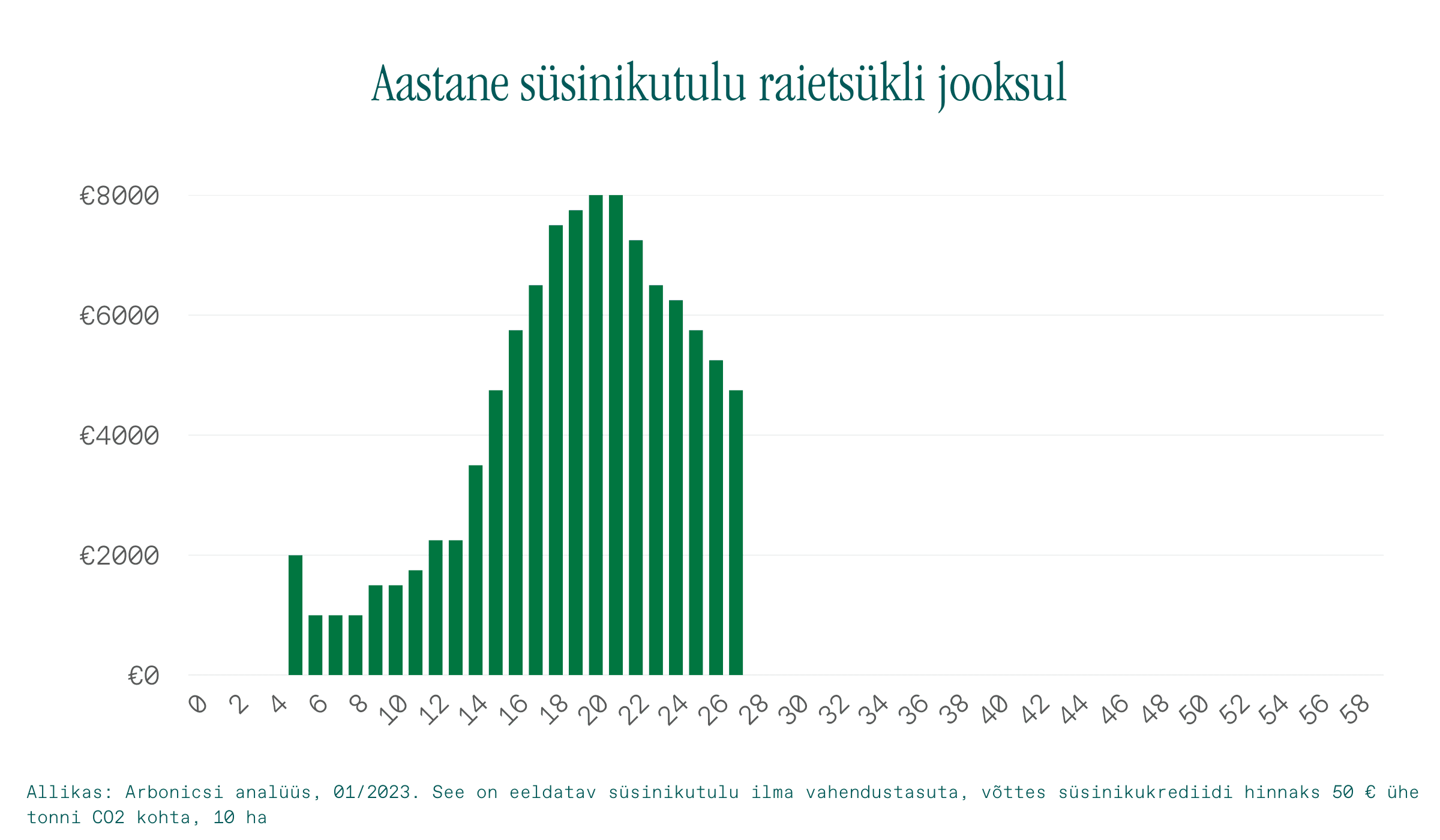 Aastane süsinikutulu raietsükli jooksul

€8000
€6000
€4000
€2000
€0

0 2 4 6 8 10 12 14 16 18 20 22 24 26 28 30 32 34 36 38 40 42 44 46 48 50 52 54 56 58

Allikas: Arbonicsi analüüs, 01/2023. See on eeldatav süsinikutulu ilma vahendustasuta, võttes süsinikukrediidi hinnaks 50 € ühe tonni CO2 kohta, 10 ha